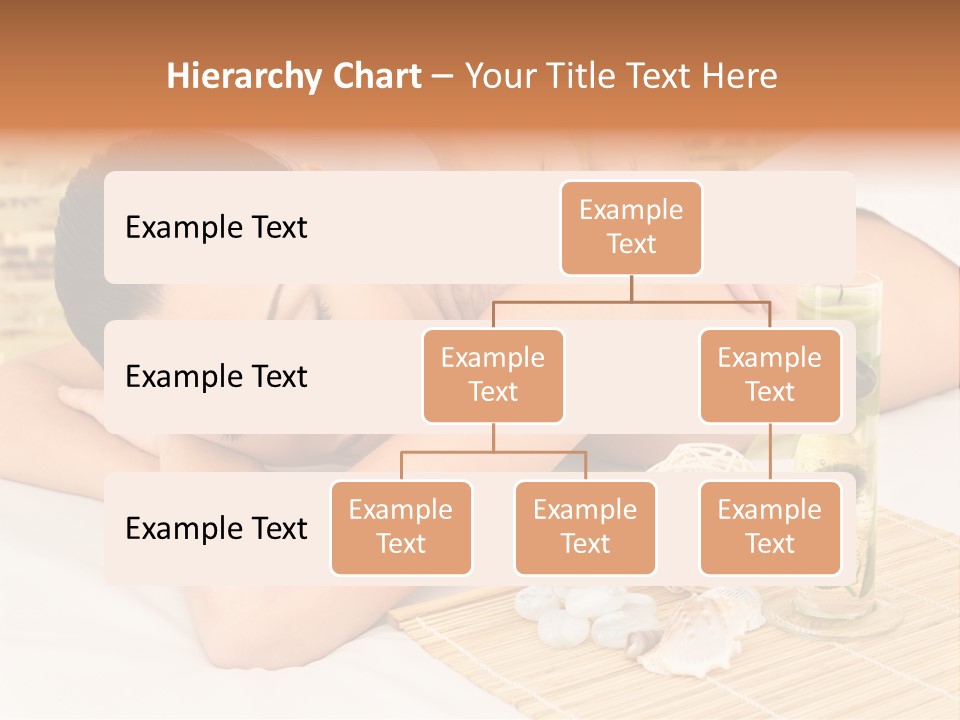 Hierarchy Chart – Your Title Text Here

Example Text

Example Text

Example Text

Example Text

Example Text

Example Text

Example Text

Example Text

Example Text